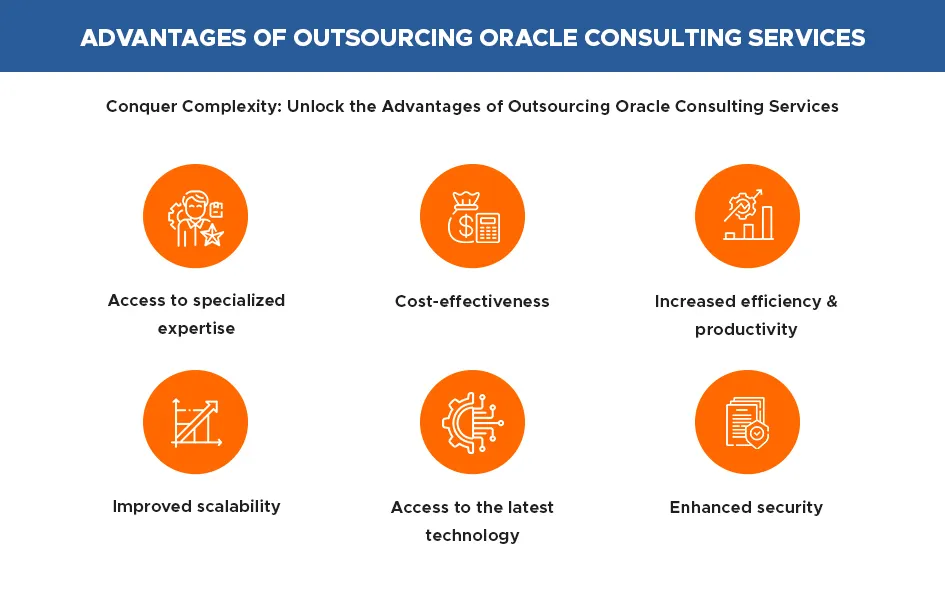 ADVANTAGES OF OUTSOURCING ORACLE CONSULTING SERVICES

Conquer Complexity: Unlock the Advantages of Outsourcing Oracle Consulting Services

Access to specialized expertise

Cost-effectiveness

Increased efficiency & productivity

Improved scalability

Access to the latest technology

Enhanced security